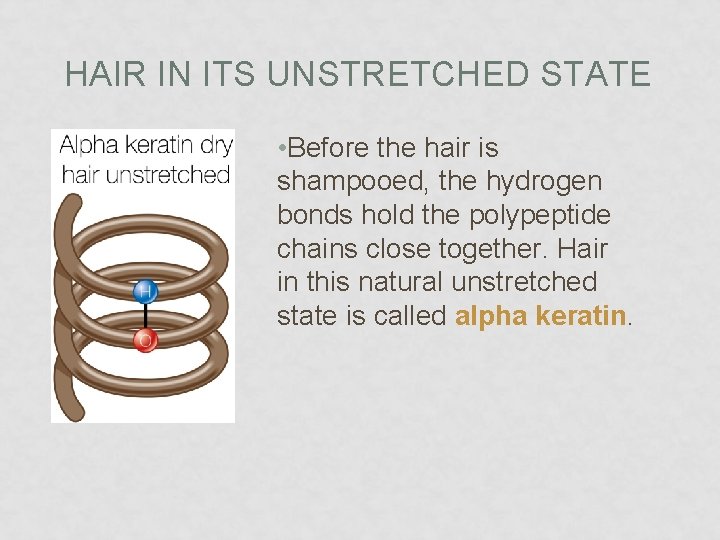 HAIR IN ITS UNSTRETCHED STATE

Alpha keratin dry hair unstretched

H

O

•Before the hair is shampooed, the hydrogen bonds hold the polypeptide chains close together. Hair in this natural unstretched state is called alpha keratin.